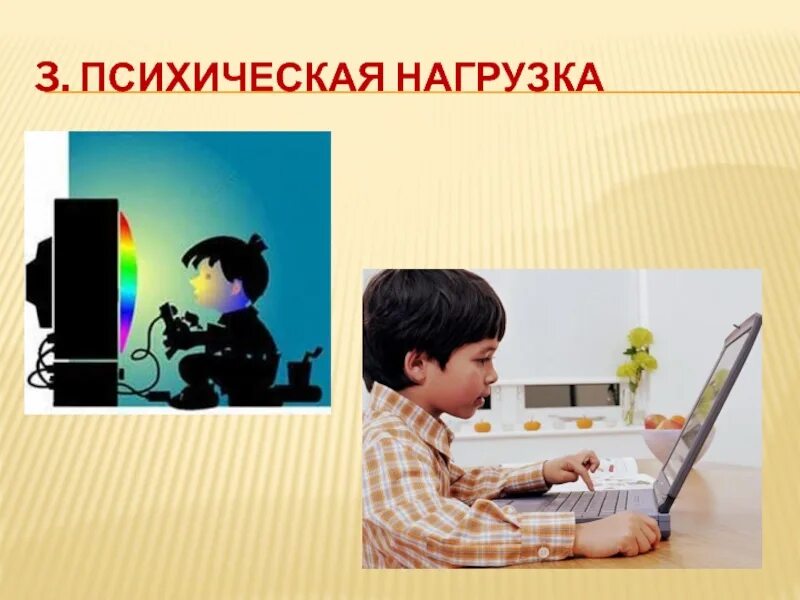 3. ПСИХИЧЕСКАЯ НАГРУЗКА